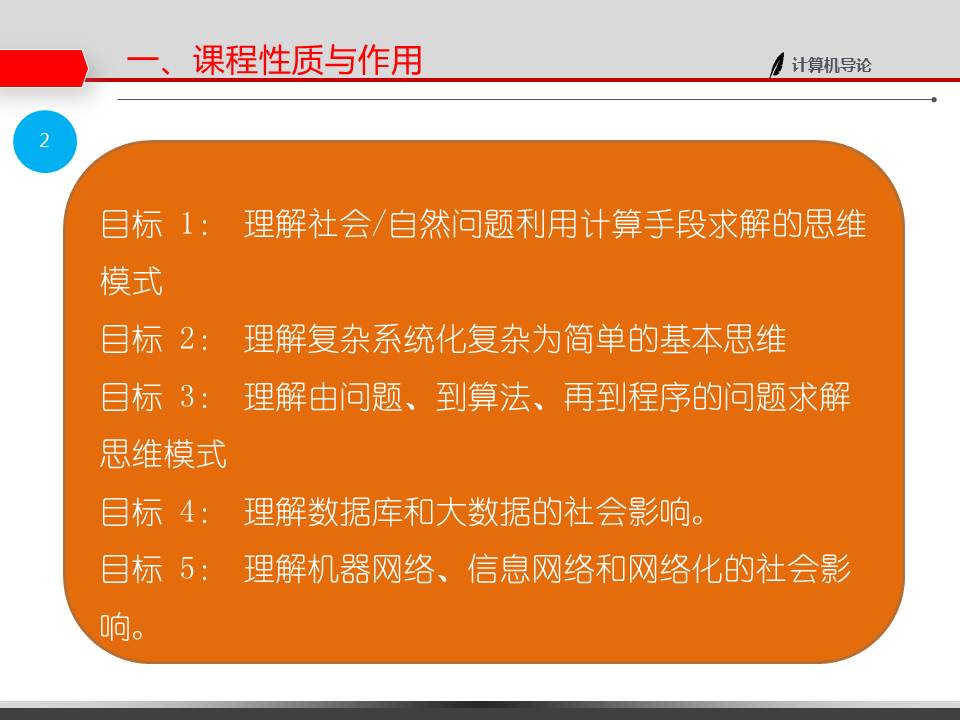 一、课程性质与作用

计算机导论

2

目标 1： 理解社会/自然问题利用计算手段求解的思维模式
目标 2： 理解复杂系统化复杂为简单的基本思维
目标 3： 理解由问题、到算法、再到程序的问题求解思维模式
目标 4： 理解数据库和大数据的社会影响。
目标 5： 理解机器网络、信息网络和网络化的社会影响。